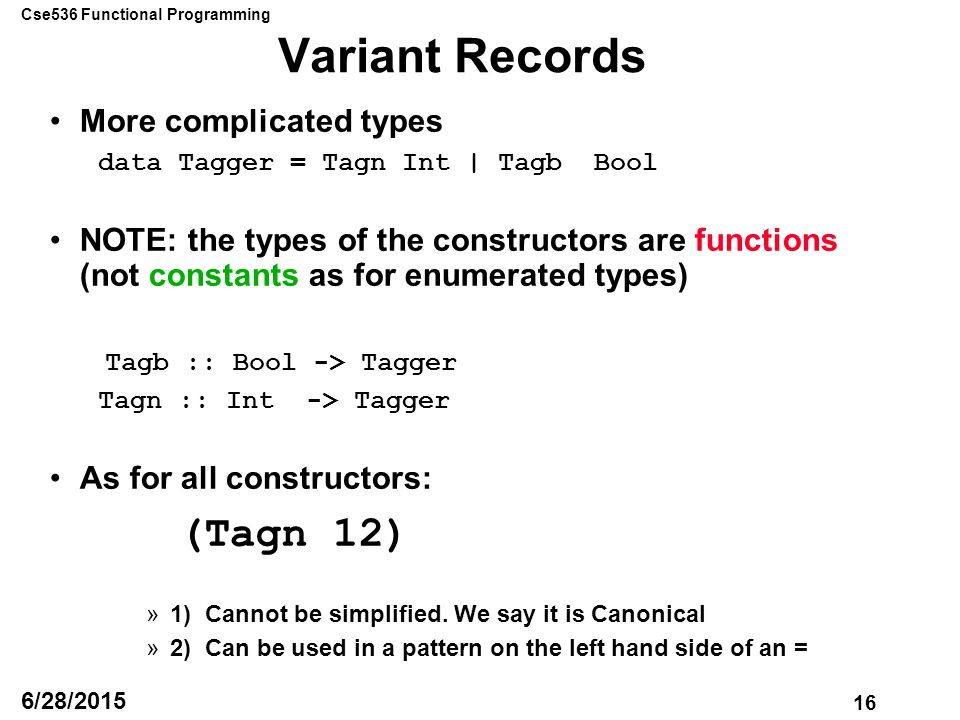 Cse536 Functional Programming

Variant Records

• More complicated types

data Tagger = Tagn Int | Tagb  Bool

• NOTE: the types of the constructors are functions (not constants as for enumerated types)

Tagb :: Bool -> Tagger
Tagn :: Int  -> Tagger

• As for all constructors:

(Tagn 12)

» 1) Cannot be simplified. We say it is Canonical
» 2) Can be used in a pattern on the left hand side of an =

6/28/2015

16